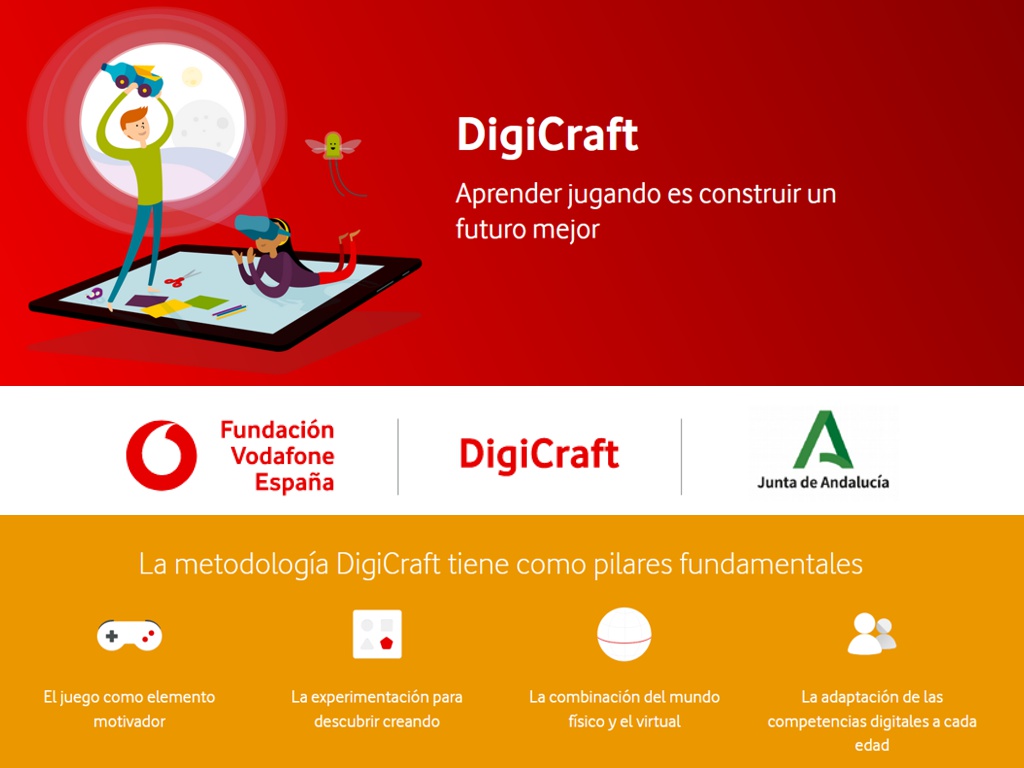 DigiCraft

Aprender jugando es construir un futuro mejor

Fundación Vodafone España

DigiCraft

Junta de Andalucía

La metodología DigiCraft tiene como pilares fundamentales

El juego como elemento motivador

La experimentación para descubrir creando

La combinación del mundo físico y el virtual

La adaptación de las competencias digitales a cada edad